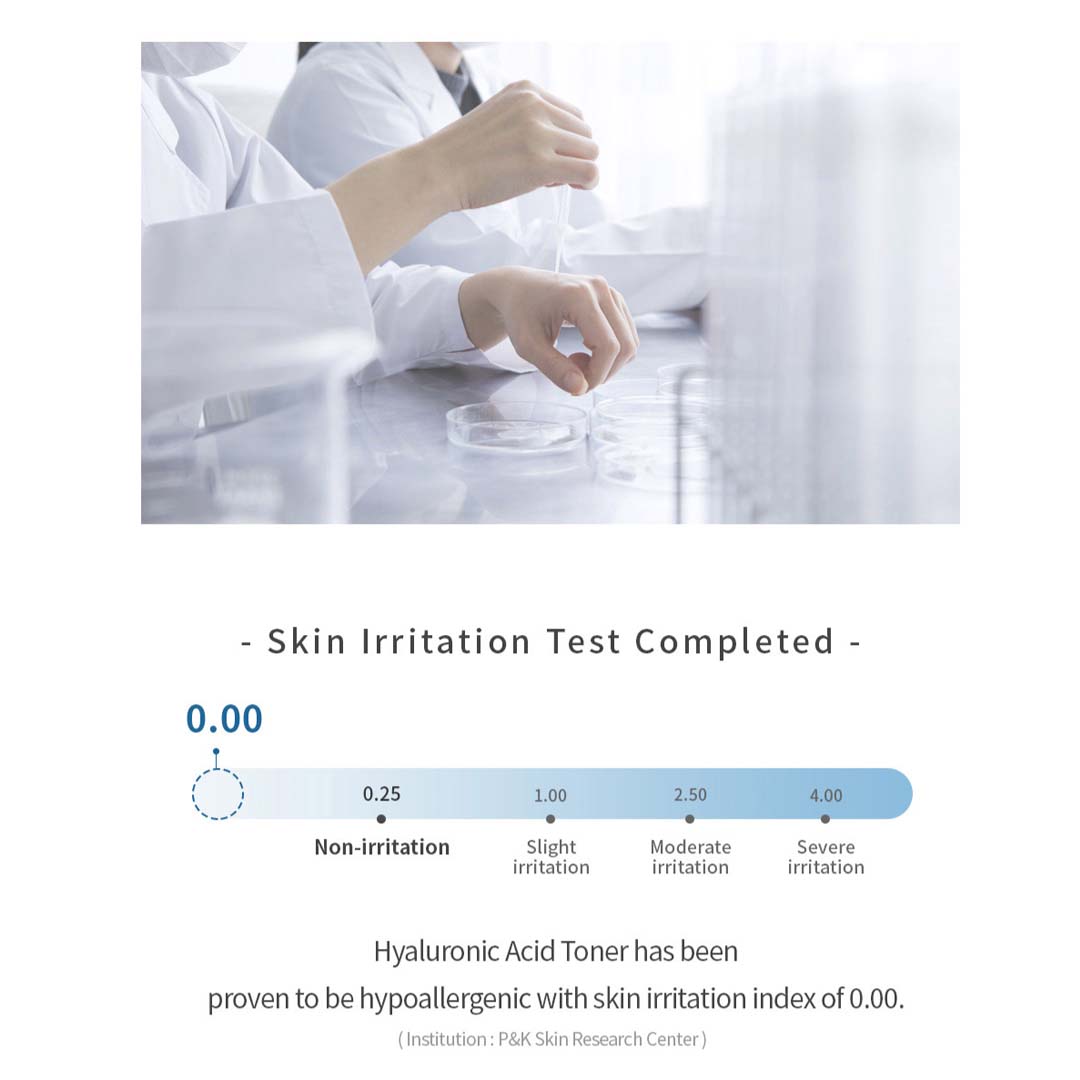 - Skin Irritation Test Completed -

0.00

0.25
Non-irritation

1.00
Slight irritation

2.50
Moderate irritation

4.00
Severe irritation

Hyaluronic Acid Toner has been proven to be hypoallergenic with skin irritation index of 0.00.

( Institution : P&K Skin Research Center )